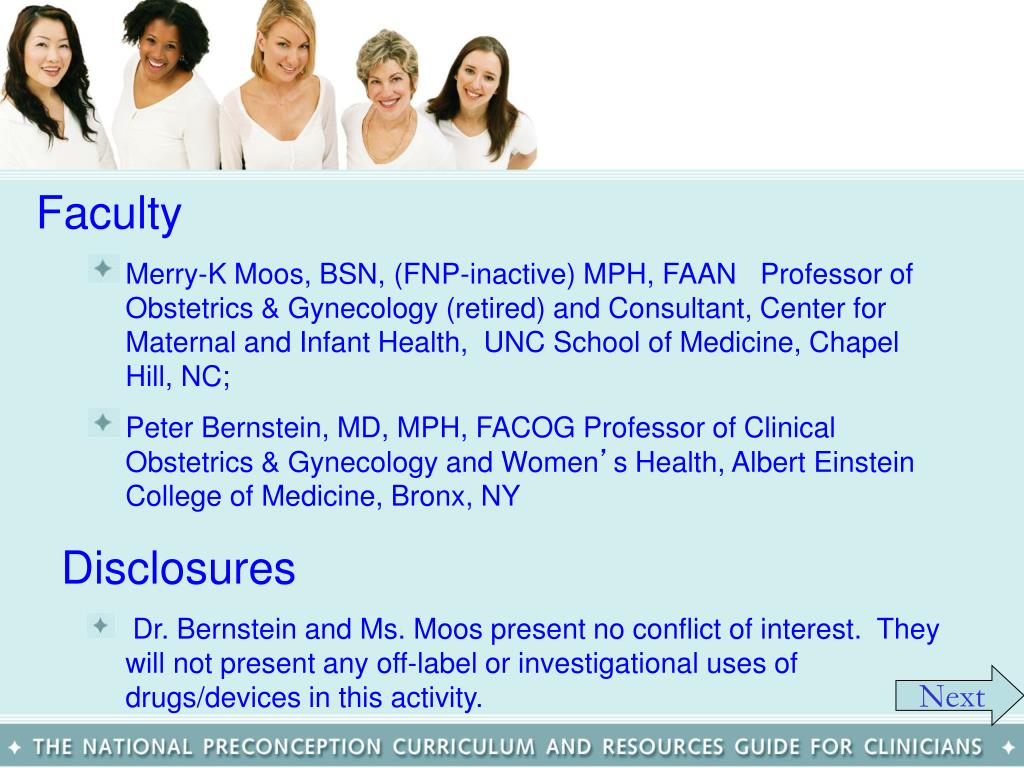 Faculty

Merry-K Moos, BSN, (FNP-inactive) MPH, FAAN Professor of Obstetrics & Gynecology (retired) and Consultant, Center for Maternal and Infant Health, UNC School of Medicine, Chapel Hill, NC;

Peter Bernstein, MD, MPH, FACOG Professor of Clinical Obstetrics & Gynecology and Women's Health, Albert Einstein College of Medicine, Bronx, NY

Disclosures

Dr. Bernstein and Ms. Moos present no conflict of interest. They will not present any off-label or investigational uses of drugs/devices in this activity.

Next

THE NATIONAL PRECONCEPTION CURRICULUM AND RESOURCES GUIDE FOR CLINICIANS